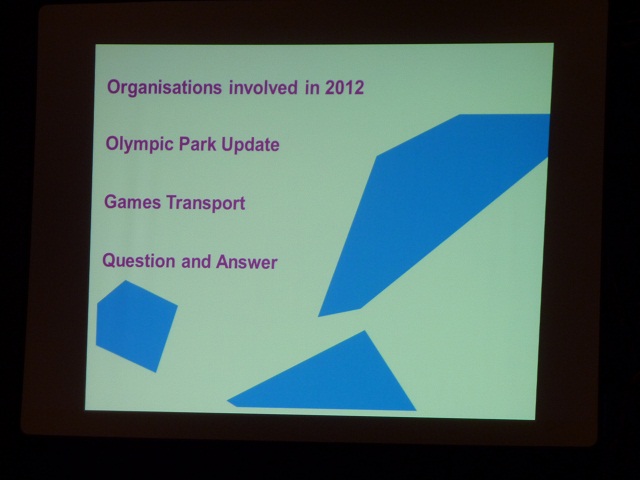 Organisations involved in 2012

Olympic Park Update

Games Transport

Question and Answer